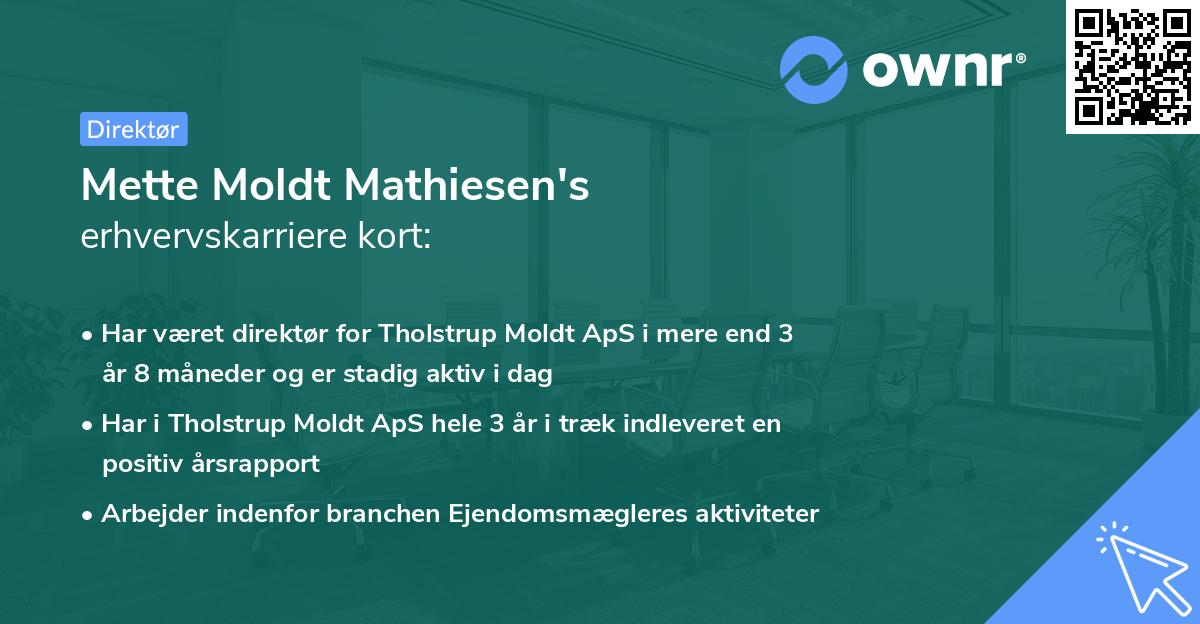 ownr®

Direktør

Mette Moldt Mathiesen's
erhvervskarriere kort:

• Har været direktør for Tholstrup Moldt ApS i mere end 3 år 8 måneder og er stadig aktiv i dag

• Har i Tholstrup Moldt ApS hele 3 år i træk indleveret en positiv årsrapport

• Arbejder indenfor branchen Ejendomsmægleres aktiviteter